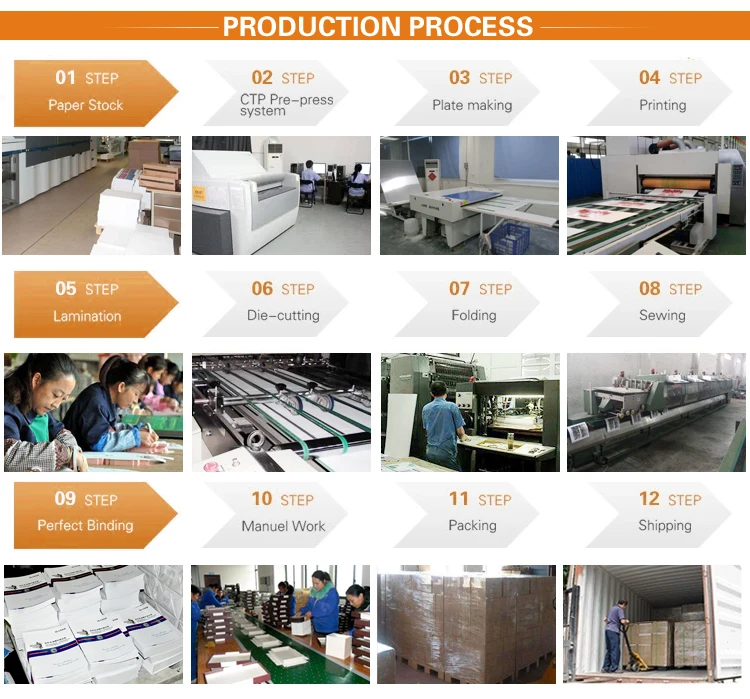 PRODUCTION PROCESS

01 STEP
Paper Stock

02 STEP
CTP Pre-press system

03 STEP
Plate making

04 STEP
Printing

05 STEP
Lamination

06 STEP
Die-cutting

07 STEP
Folding

08 STEP
Sewing

09 STEP
Perfect Binding

10 STEP
Manuel Work

11 STEP
Packing

12 STEP
Shipping